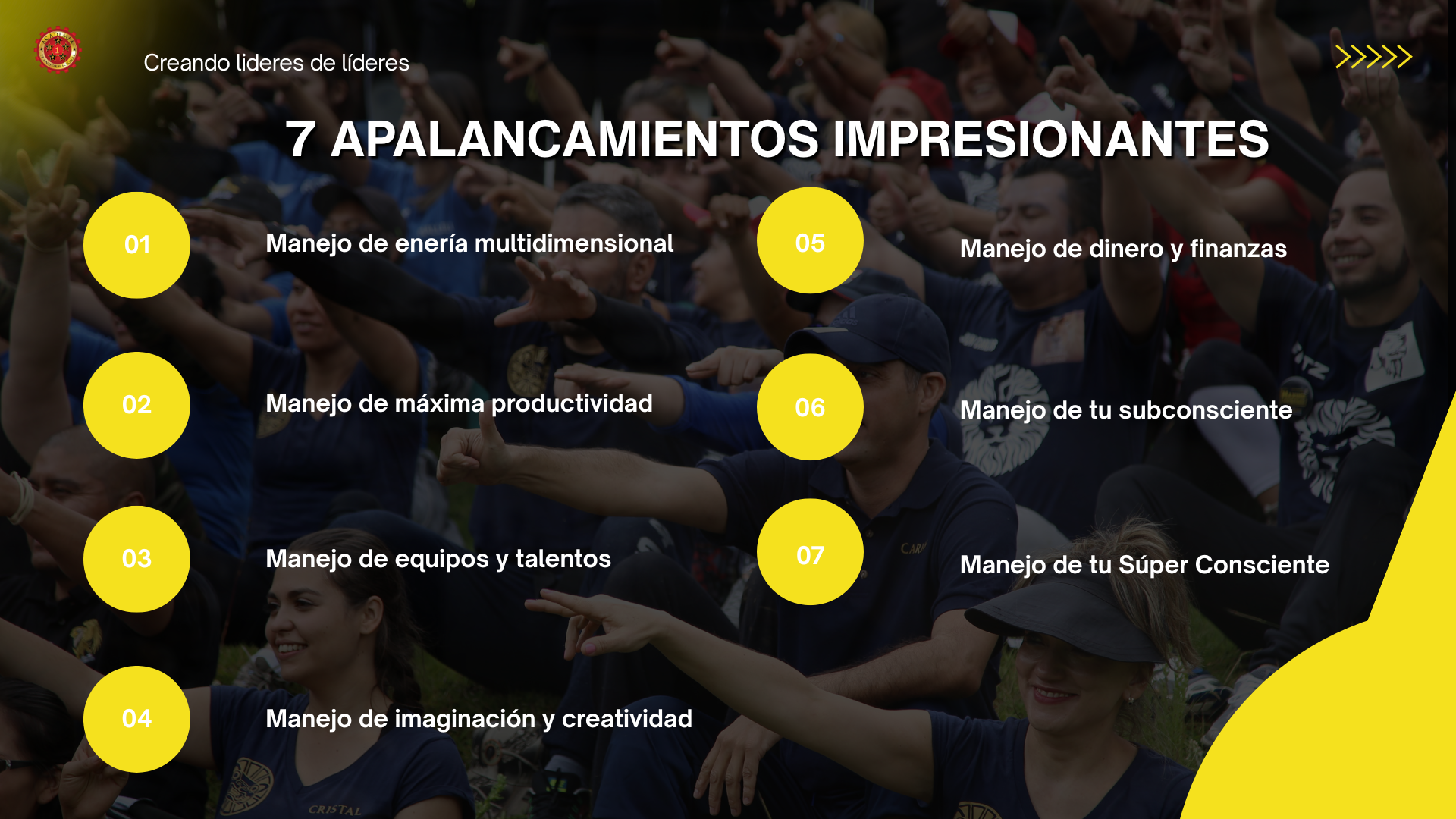 Creando lideres de líderes

7 APALANCAMIENTOS IMPRESIONANTES

01 Manejo de enería multidimensional

02 Manejo de máxima productividad

03 Manejo de equipos y talentos

04 Manejo de imaginación y creatividad

05 Manejo de dinero y finanzas

06 Manejo de tu subconsciente

07 Manejo de tu Súper Consciente